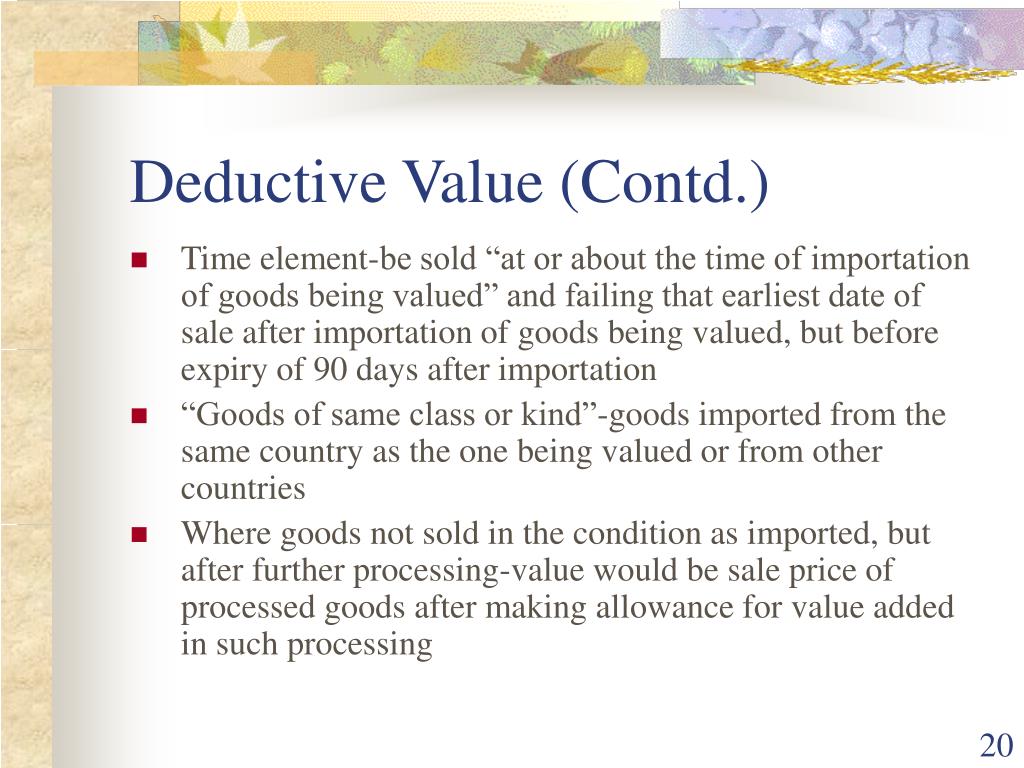 Deductive Value (Contd.)

Time element-be sold “at or about the time of importation of goods being valued” and failing that earliest date of sale after importation of goods being valued, but before expiry of 90 days after importation

“Goods of same class or kind”-goods imported from the same country as the one being valued or from other countries

Where goods not sold in the condition as imported, but after further processing-value would be sale price of processed goods after making allowance for value added in such processing

20